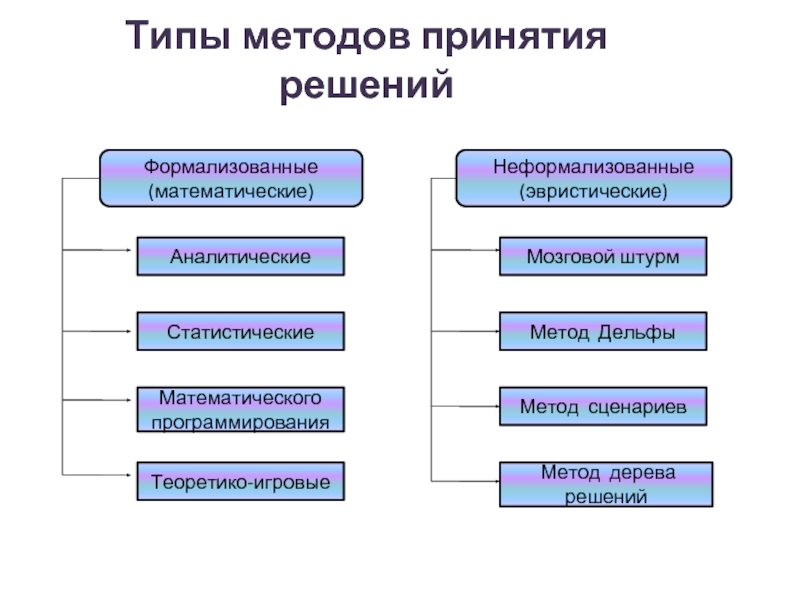 Типы методов принятия решений

Формализованные (математические)

Аналитические

Статистические

Математического программирования

Теоретико-игровые

Неформализованные (эвристические)

Мозговой штурм

Метод Дельфы

Метод сценариев

Метод дерева решений